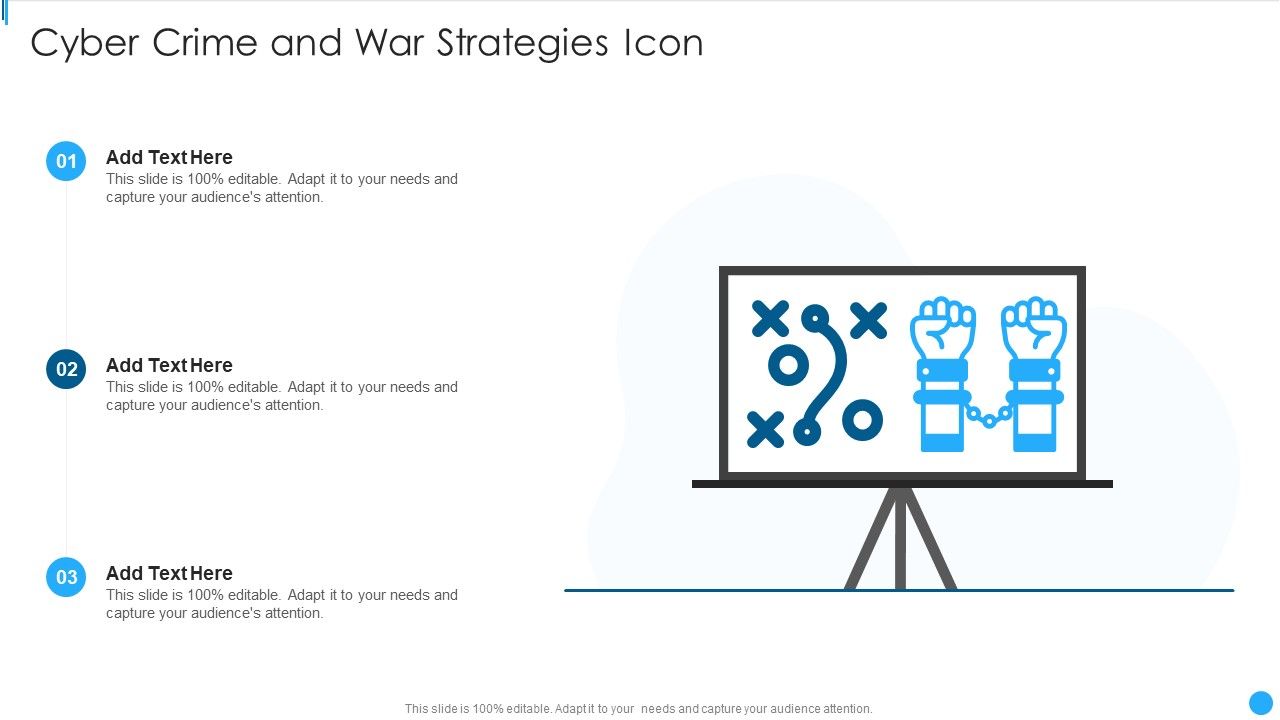 Cyber Crime and War Strategies Icon

01
Add Text Here
This slide is 100% editable. Adapt it to your needs and capture your audience's attention.

02
Add Text Here
This slide is 100% editable. Adapt it to your needs and capture your audience's attention.

03
Add Text Here
This slide is 100% editable. Adapt it to your needs and capture your audience's attention.

This slide is 100% editable. Adapt it to your needs and capture your audience attention.